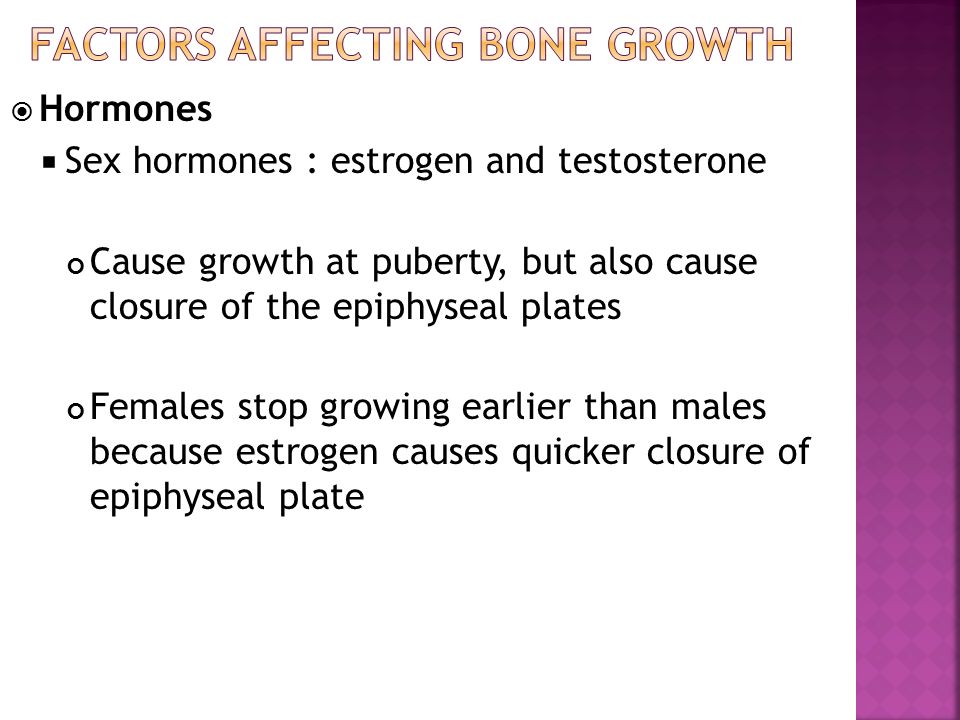 FACTORS AFFECTING BONE GROWTH

Hormones

Sex hormones : estrogen and testosterone

Cause growth at puberty, but also cause closure of the epiphyseal plates

Females stop growing earlier than males because estrogen causes quicker closure of epiphyseal plate